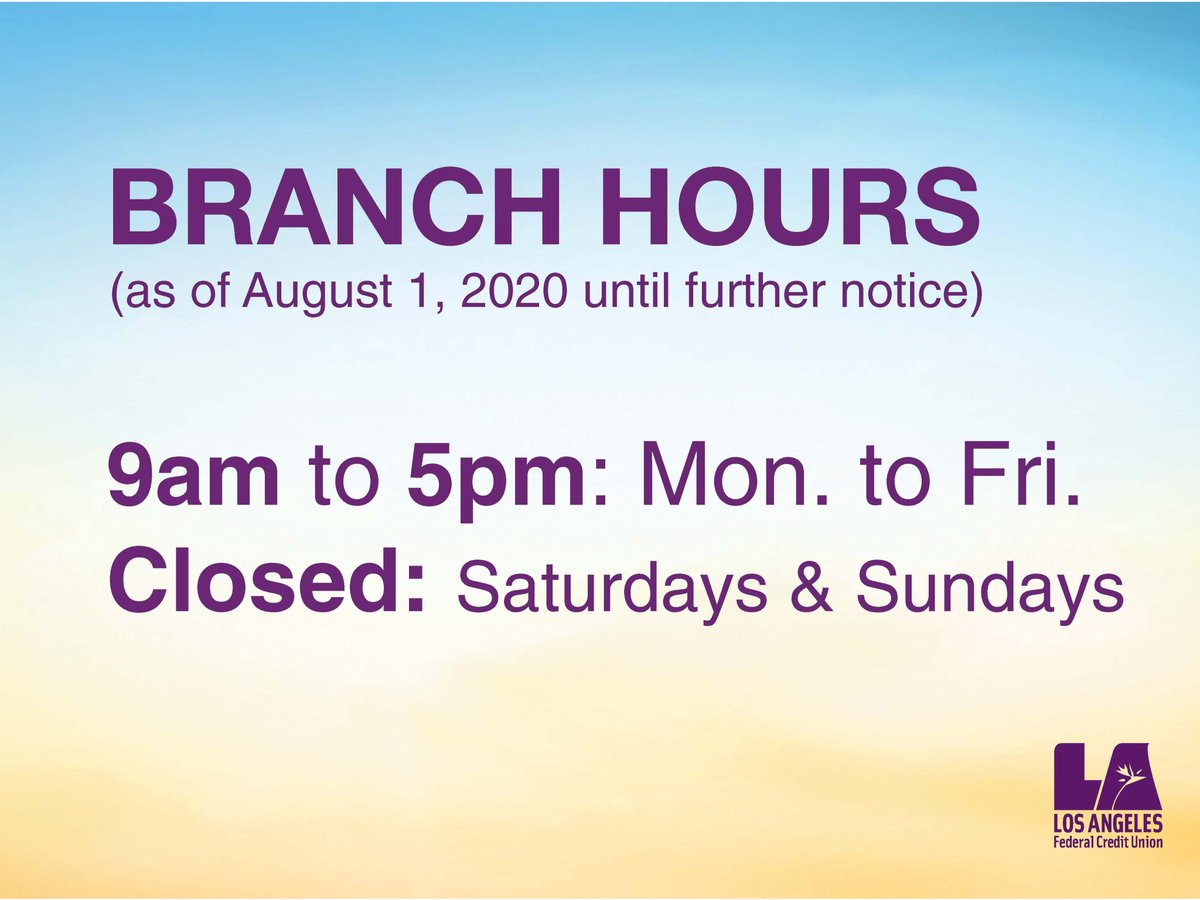 BRANCH HOURS
(as of August 1, 2020 until further notice)

9am to 5pm: Mon. to Fri.
Closed: Saturdays & Sundays

LA
LOS ANGELES
Federal Credit Union